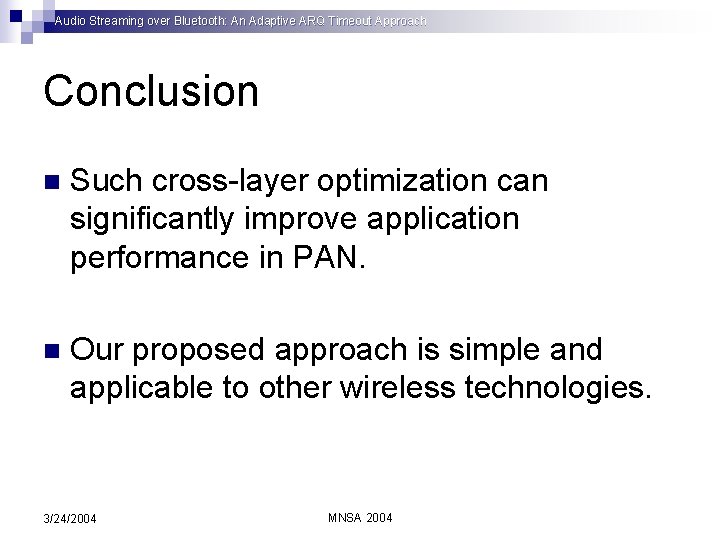 Audio Streaming over Bluetooth: An Adaptive ARQ Timeout Approach

Conclusion

Such cross-layer optimization can significantly improve application performance in PAN.

Our proposed approach is simple and applicable to other wireless technologies.

3/24/2004

MNSA 2004